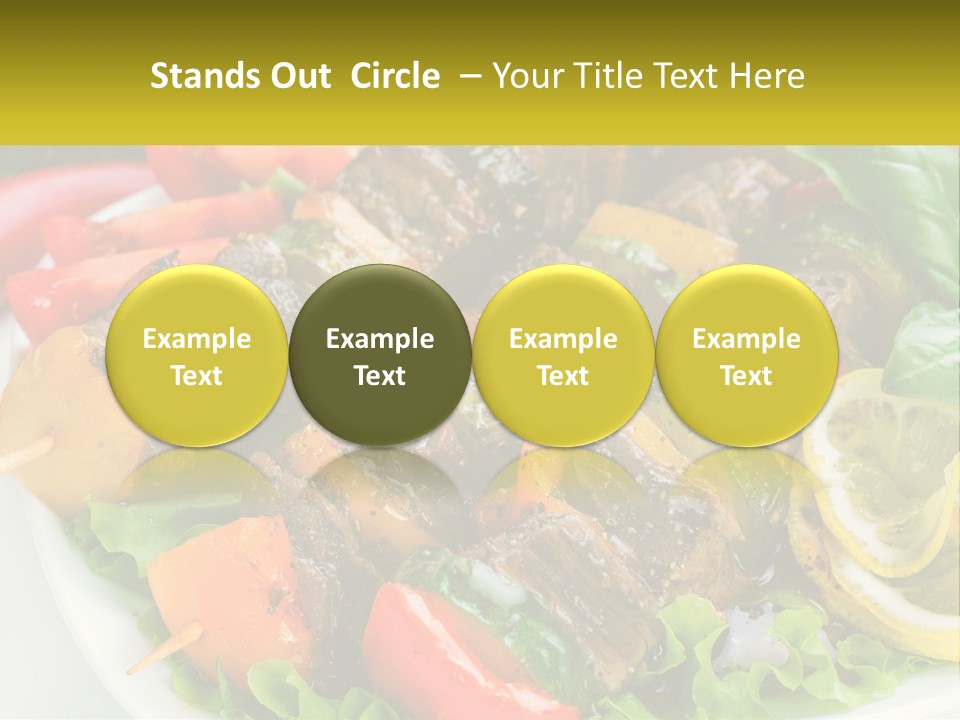 Stands Out Circle – Your Title Text Here

Example Text

Example Text

Example Text

Example Text